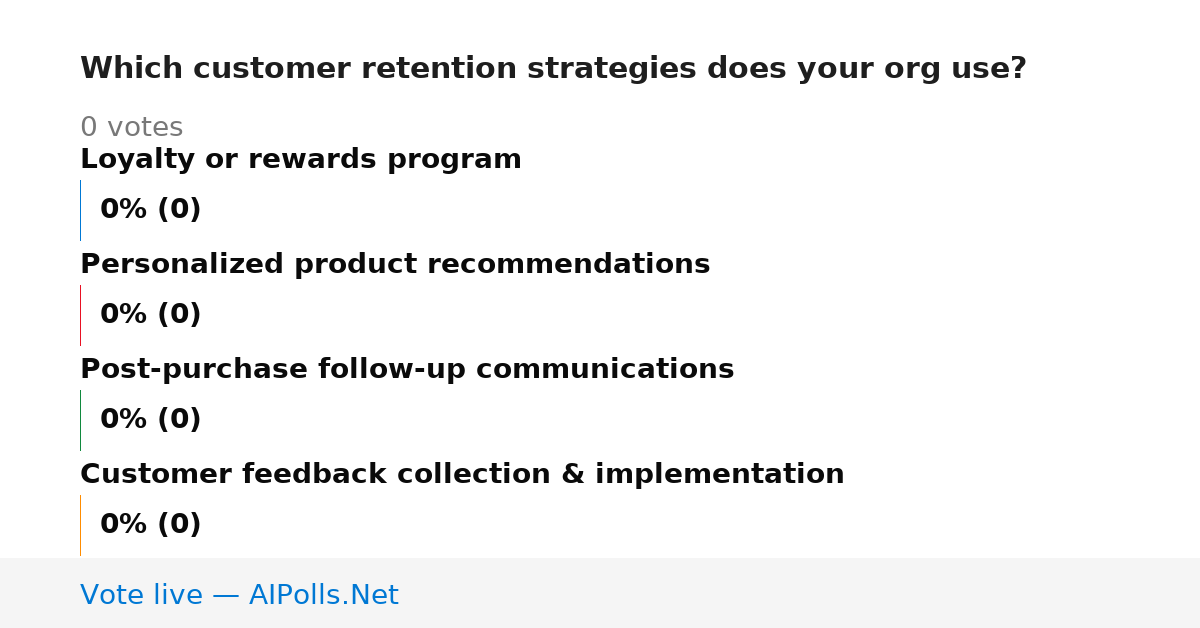 Which customer retention strategies does your org use?

0 votes

Loyalty or rewards program

0% (0)

Personalized product recommendations

0% (0)

Post-purchase follow-up communications

0% (0)

Customer feedback collection & implementation

0% (0)

Vote live — AIPolls.Net